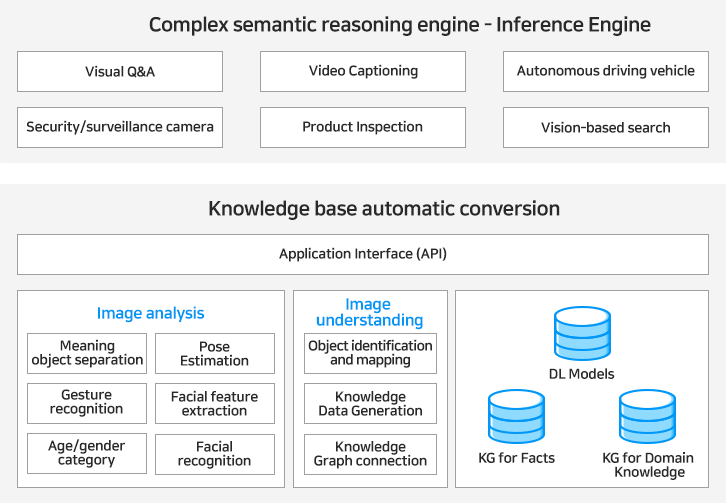 Complex semantic reasoning engine - Inference Engine

Visual Q&A

Video Captioning

Autonomous driving vehicle

Security/surveillance camera

Product Inspection

Vision-based search

Knowledge base automatic conversion

Application Interface (API)

Image analysis

Meaning object separation

Pose Estimation

Gesture recognition

Facial feature extraction

Age/gender category

Facial recognition

Image understanding

Object identification and mapping

Knowledge Data Generation

Knowledge Graph connection

DL Models

KG for Facts

KG for Domain Knowledge